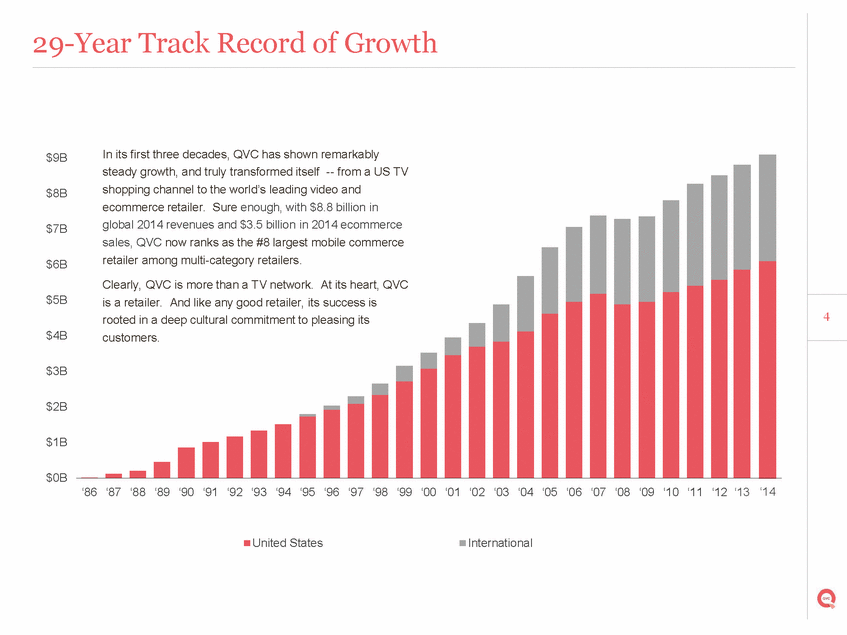 29-Year Track Record of Growth

In its first three decades, QVC has shown remarkably steady growth, and truly transformed itself -- from a US TV shopping channel to the world's leading video and ecommerce retailer. Sure enough, with $8.8 billion in global 2014 revenues and $3.5 billion in 2014 ecommerce sales, QVC now ranks as the #8 largest mobile commerce retailer among multi-category retailers.

Clearly, QVC is more than a TV network. At its heart, QVC is a retailer. And like any good retailer, its success is rooted in a deep cultural commitment to pleasing its customers.

$9B
$8B
$7B
$6B
$5B
$4B
$3B
$2B
$1B
$0B

'86 '87 '88 '89 '90 '91 '92 '93 '94 '95 '96 '97 '98 '99 '00 '01 '02 '03 '04 '05 '06 '07 '08 '09 '10 '11 '12 '13 '14

United States
International

4